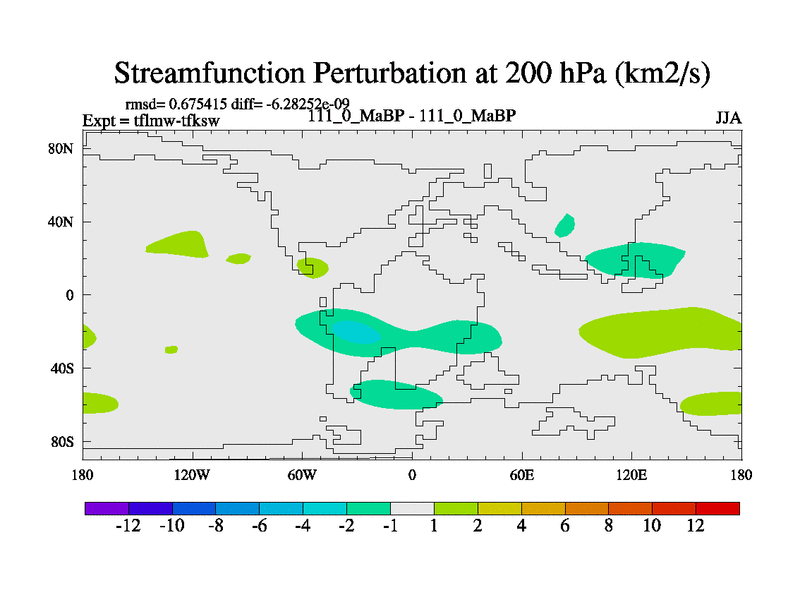 Streamfunction Perturbation at 200 hPa (km2/s)

rmsd= 0.675415 diff= -6.28252e-09
Expt = tflmw-tfksw
111_0_MaBP - 111_0_MaBP
JJA

80N
40N
0
40S
80S

180
120W
60W
0
60E
120E
180

-12
-10
-8
-6
-4
-2
-1
1
2
4
6
8
10
12